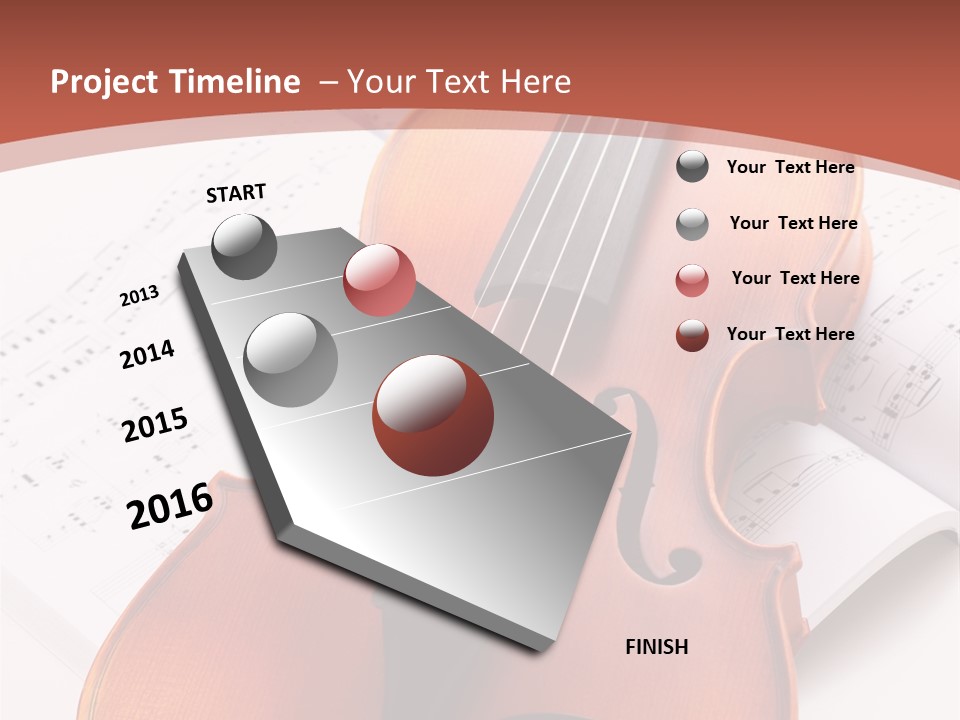 Project Timeline – Your Text Here

START

2013

2014

2015

2016

FINISH

Your Text Here

Your Text Here

Your Text Here

Your Text Here